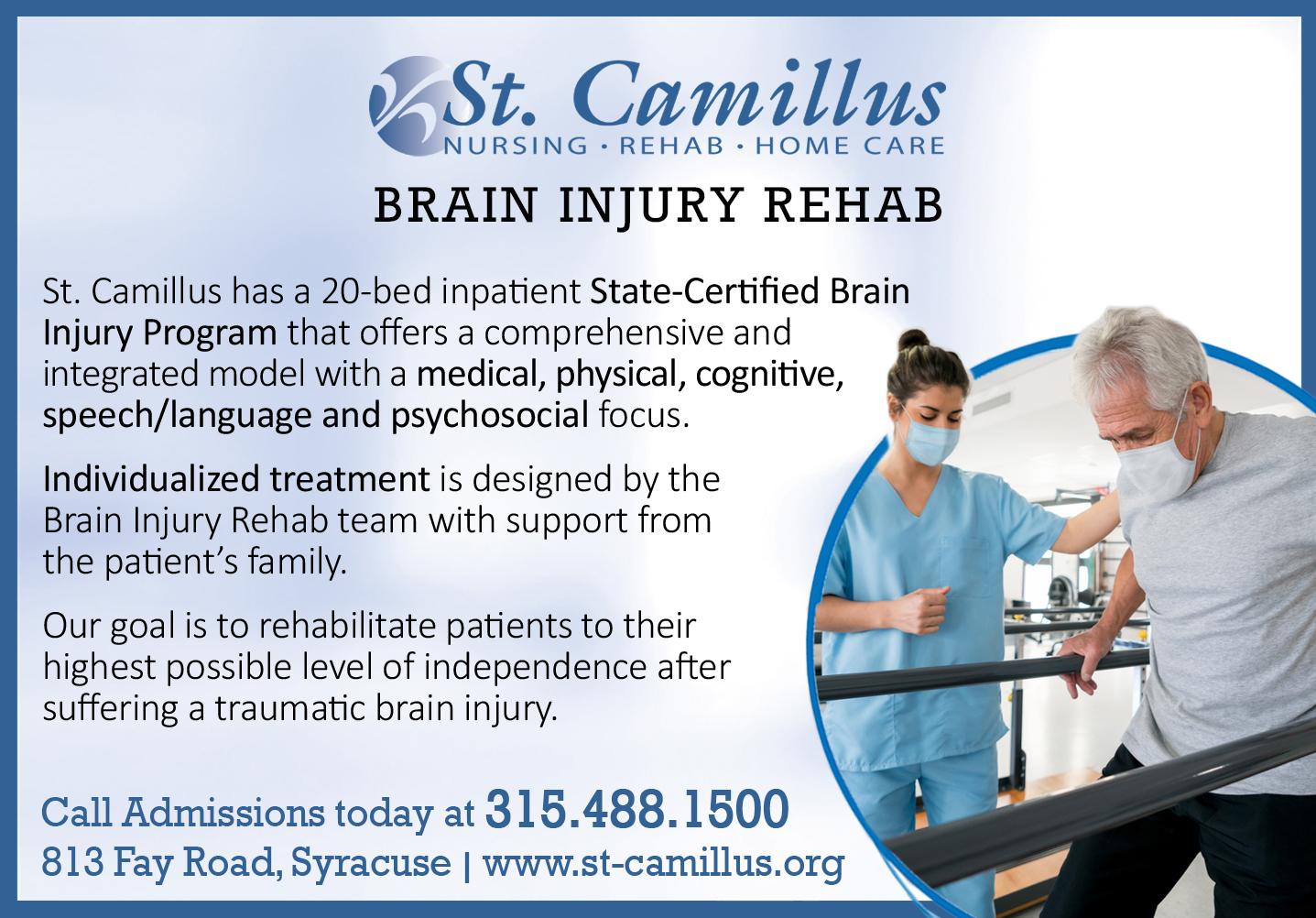 St. Camillus
NURSING · REHAB · HOME CARE

BRAIN INJURY REHAB

St. Camillus has a 20-bed inpatient State-Certified Brain Injury Program that offers a comprehensive and integrated model with a medical, physical, cognitive, speech/language and psychosocial focus.

Individualized treatment is designed by the Brain Injury Rehab team with support from the patient's family.

Our goal is to rehabilitate patients to their highest possible level of independence after suffering a traumatic brain injury.

Call Admissions today at 315.488.1500
813 Fay Road, Syracuse | www.st-camillus.org